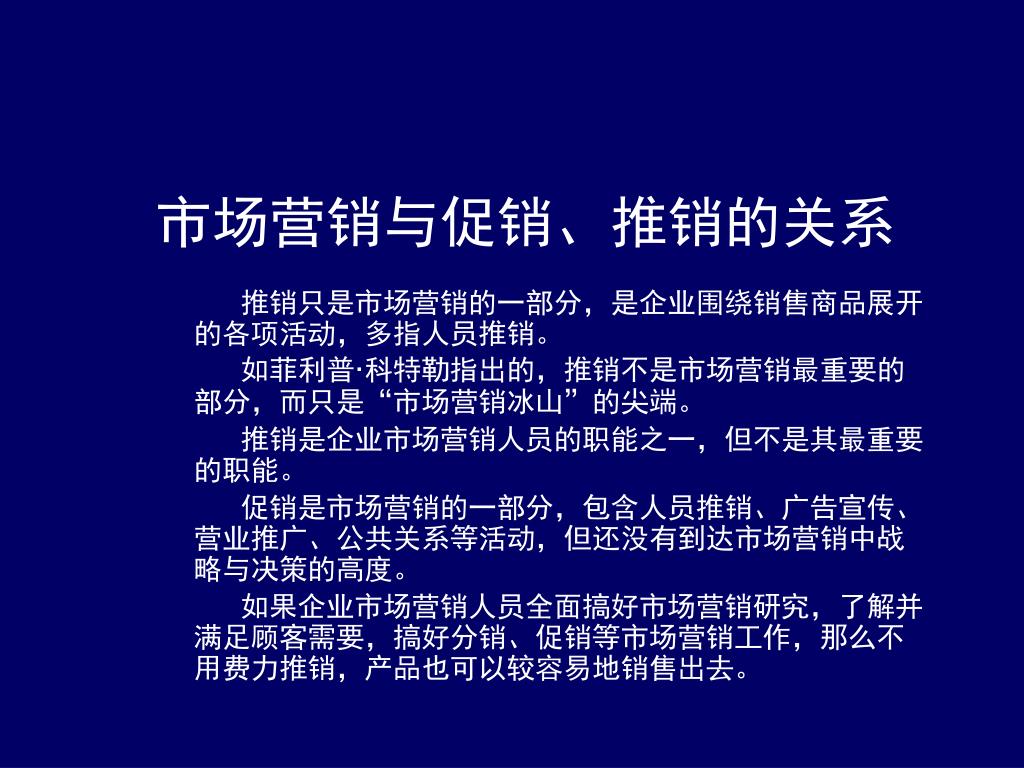 市场营销与促销、推销的关系

推销只是市场营销的一部分，是企业围绕销售商品展开的各项活动，多指人员推销。

如菲利普·科特勒指出的，推销不是市场营销最重要的部分，而只是“市场营销冰山”的尖端。

推销是企业市场营销人员的职能之一，但不是其最重要的职能。

促销是市场营销的一部分，包含人员推销、广告宣传、营业推广、公共关系等活动，但还没有到达市场营销中战略与决策的高度。

如果企业市场营销人员全面搞好市场营销研究，了解并满足顾客需要，搞好分销、促销等市场营销工作，那么不用费力推销，产品也可以较容易地销售出去。